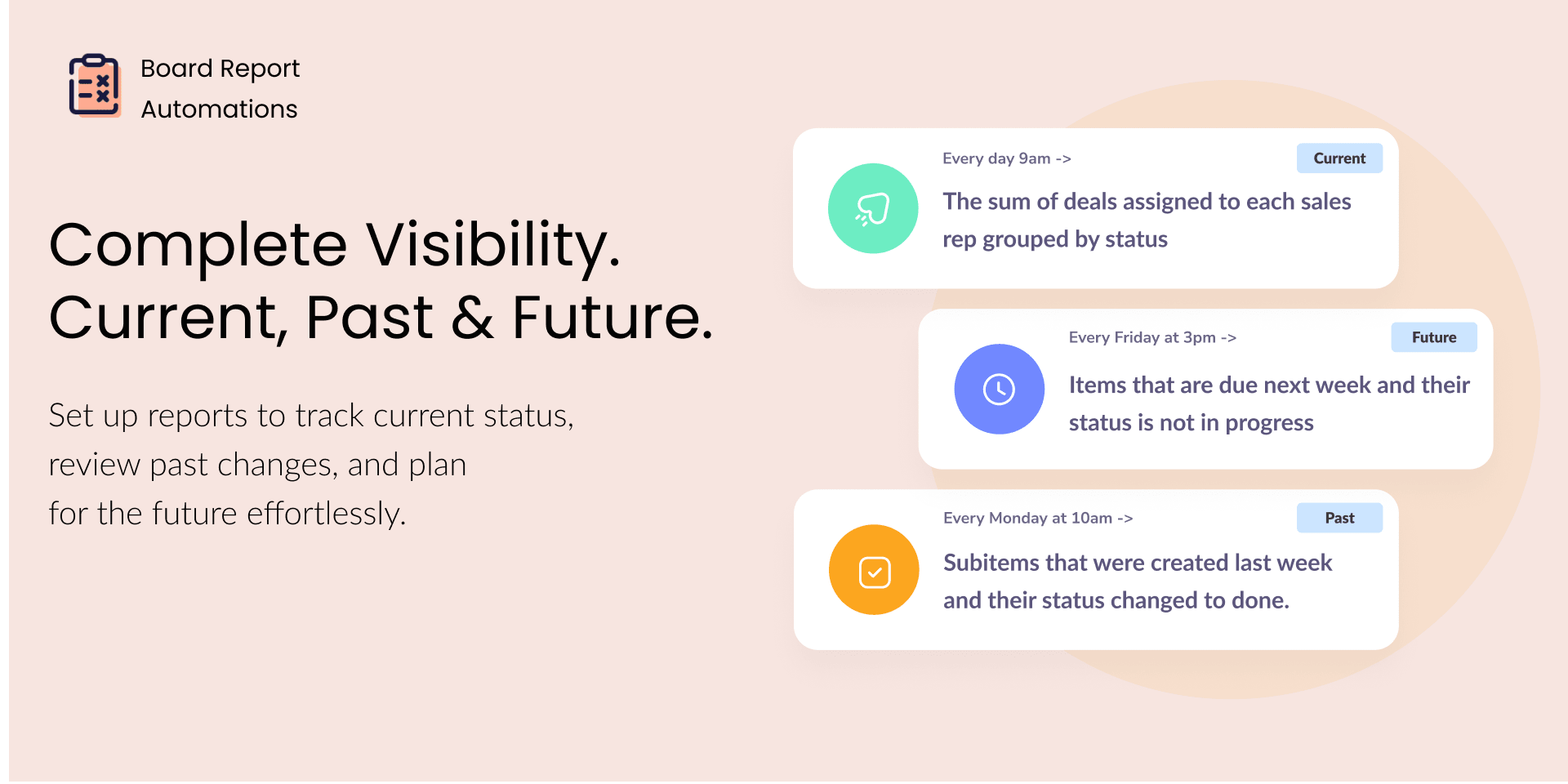 Board Report
Automations

Complete Visibility.
Current, Past & Future.

Set up reports to track current status, review past changes, and plan for the future effortlessly.

Every day 9am ->
Current
The sum of deals assigned to each sales rep grouped by status

Every Friday at 3pm ->
Future
Items that are due next week and their status is not in progress

Every Monday at 10am ->
Past
Subitems that were created last week and their status changed to done.